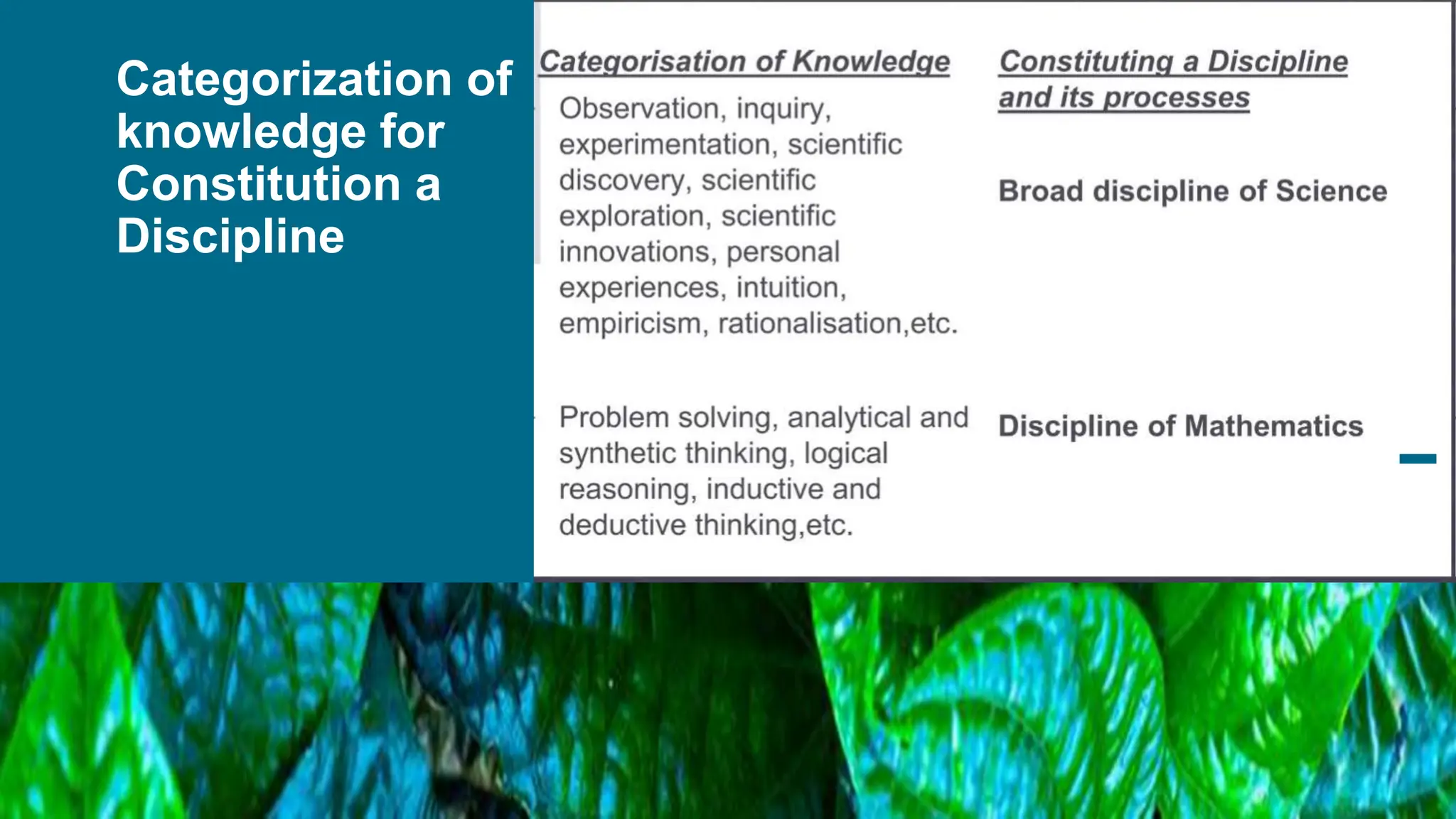 Categorization of knowledge for Constitution a Discipline

| Categorisation of Knowledge | Constituting a Discipline and its processes |
|---|---|
| Observation, inquiry, experimentation, scientific discovery, scientific exploration, scientific innovations, personal experiences, intuition, empiricism, rationalisation,etc. | Broad discipline of Science |
| Problem solving, analytical and synthetic thinking, logical reasoning, inductive and deductive thinking,etc. | Discipline of Mathematics |